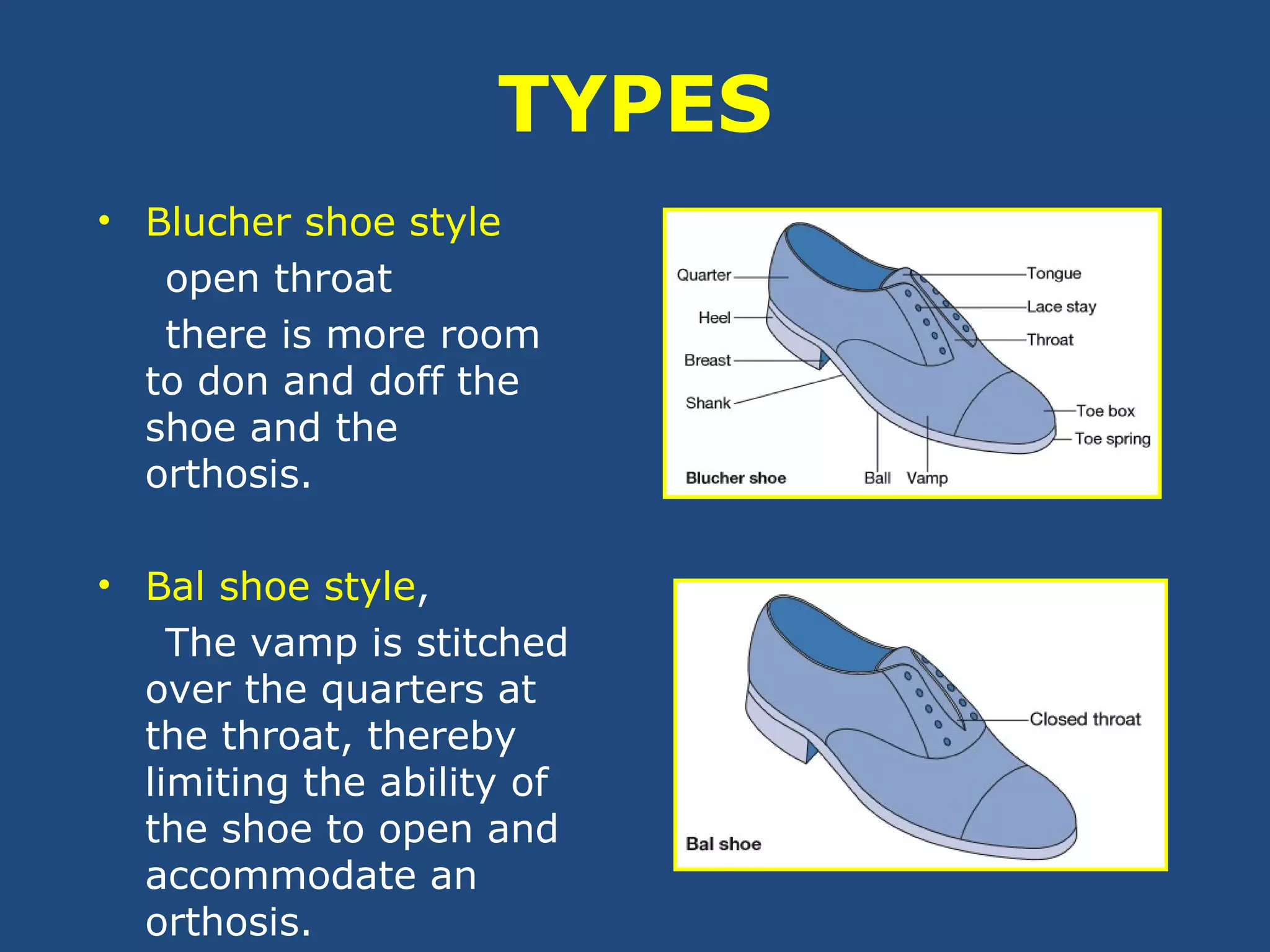 TYPES

• Blucher shoe style

open throat

there is more room to don and doff the shoe and the orthosis.

Quarter
Heel
Breast
Shank
Tongue
Lace stay
Throat
Toe box
Toe spring
Blucher shoe
Ball
Vamp

• Bal shoe style,

The vamp is stitched over the quarters at the throat, thereby limiting the ability of the shoe to open and accommodate an orthosis.

Closed throat
Bal shoe